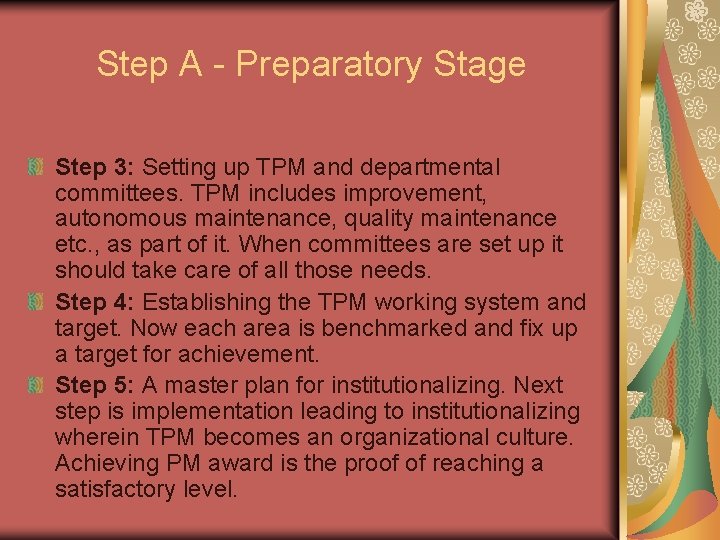 Step A - Preparatory Stage

Step 3: Setting up TPM and departmental committees. TPM includes improvement, autonomous maintenance, quality maintenance etc., as part of it. When committees are set up it should take care of all those needs.

Step 4: Establishing the TPM working system and target. Now each area is benchmarked and fix up a target for achievement.

Step 5: A master plan for institutionalizing. Next step is implementation leading to institutionalizing wherein TPM becomes an organizational culture. Achieving PM award is the proof of reaching a satisfactory level.